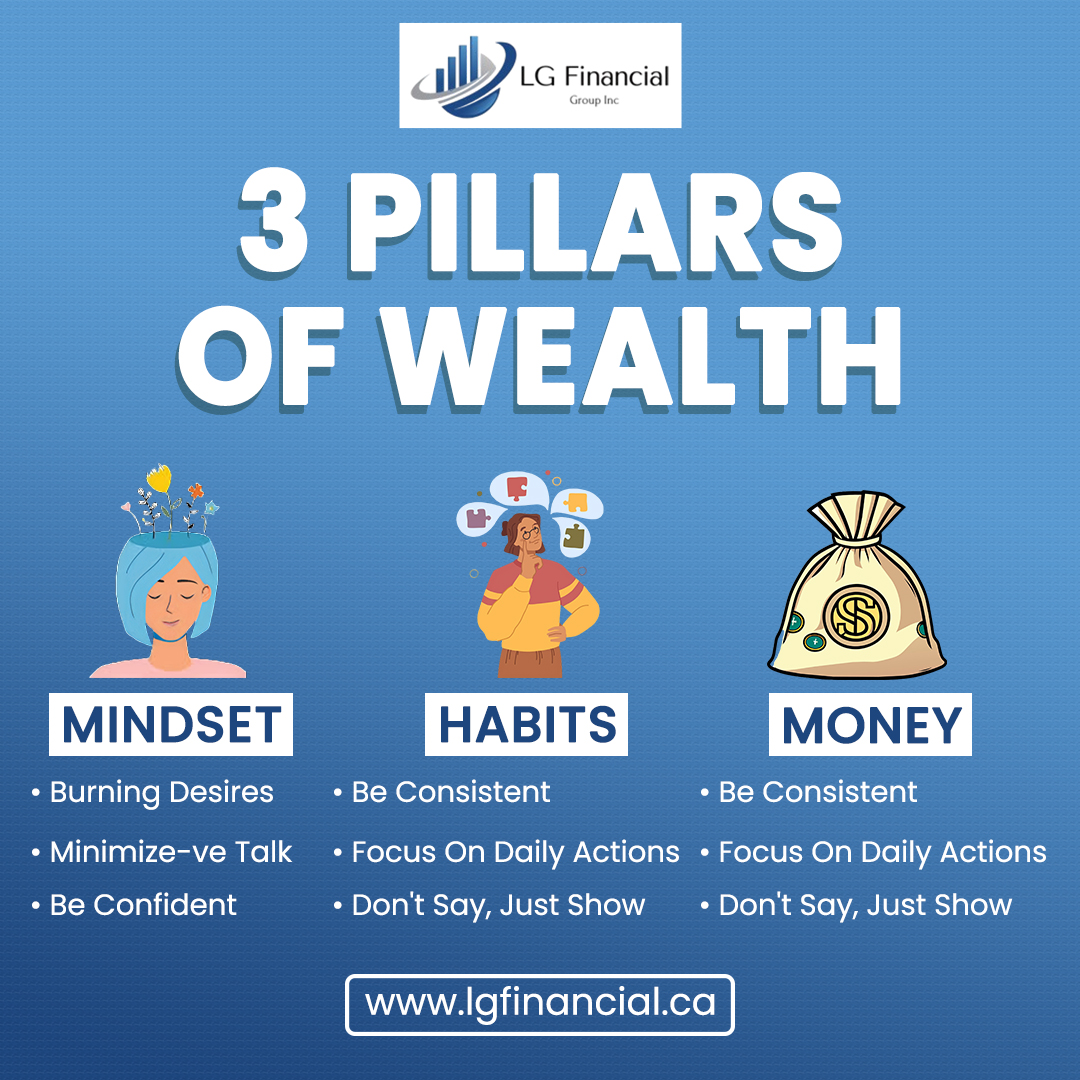 LG Financial
Group Inc

3 PILLARS OF WEALTH

MINDSET
• Burning Desires
• Minimize-ve Talk
• Be Confident

HABITS
• Be Consistent
• Focus On Daily Actions
• Don't Say, Just Show

MONEY
• Be Consistent
• Focus On Daily Actions
• Don't Say, Just Show

www.lgfinancial.ca